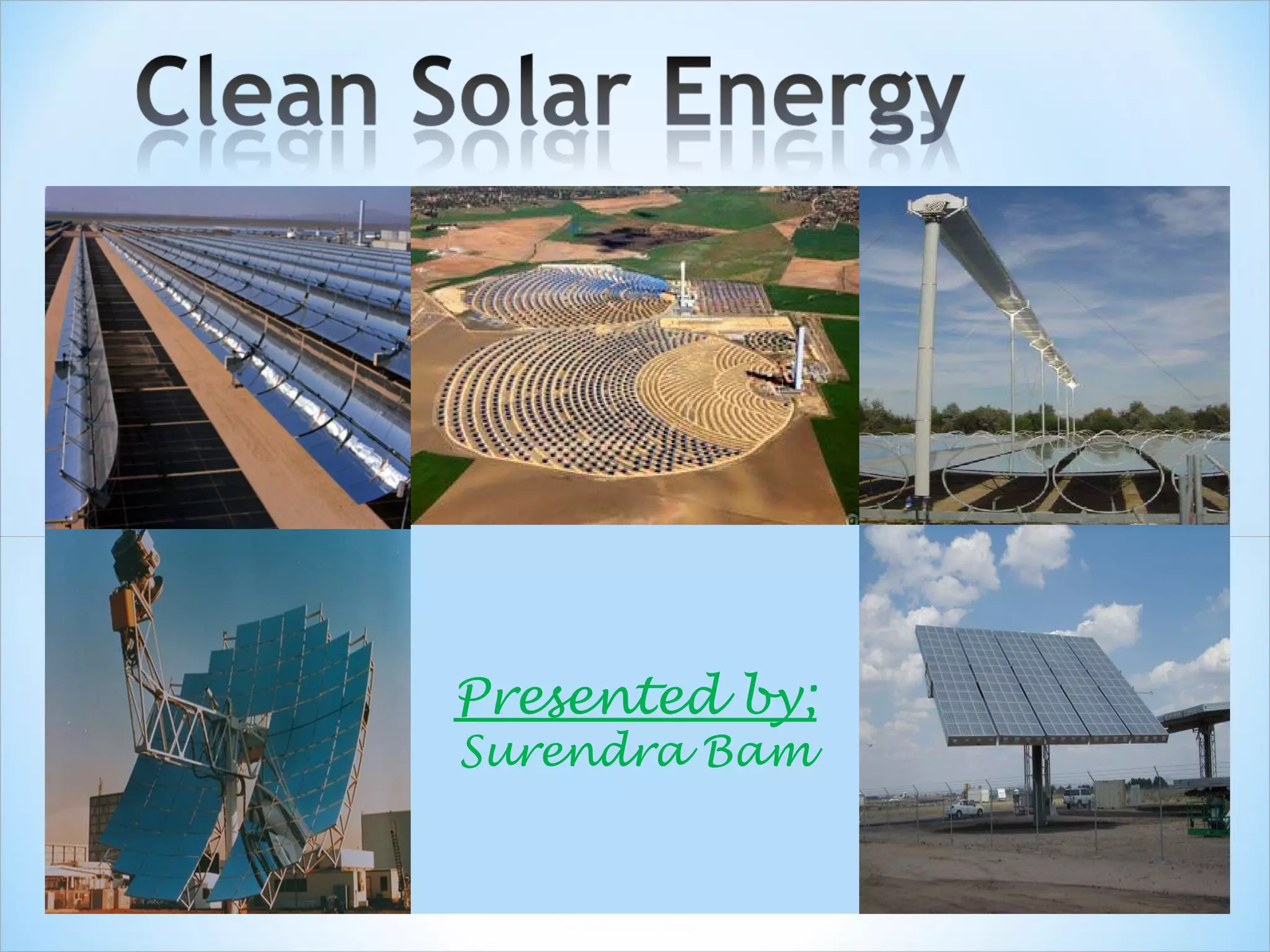 Clean Solar Energy

Presented by;
Surendra Bam